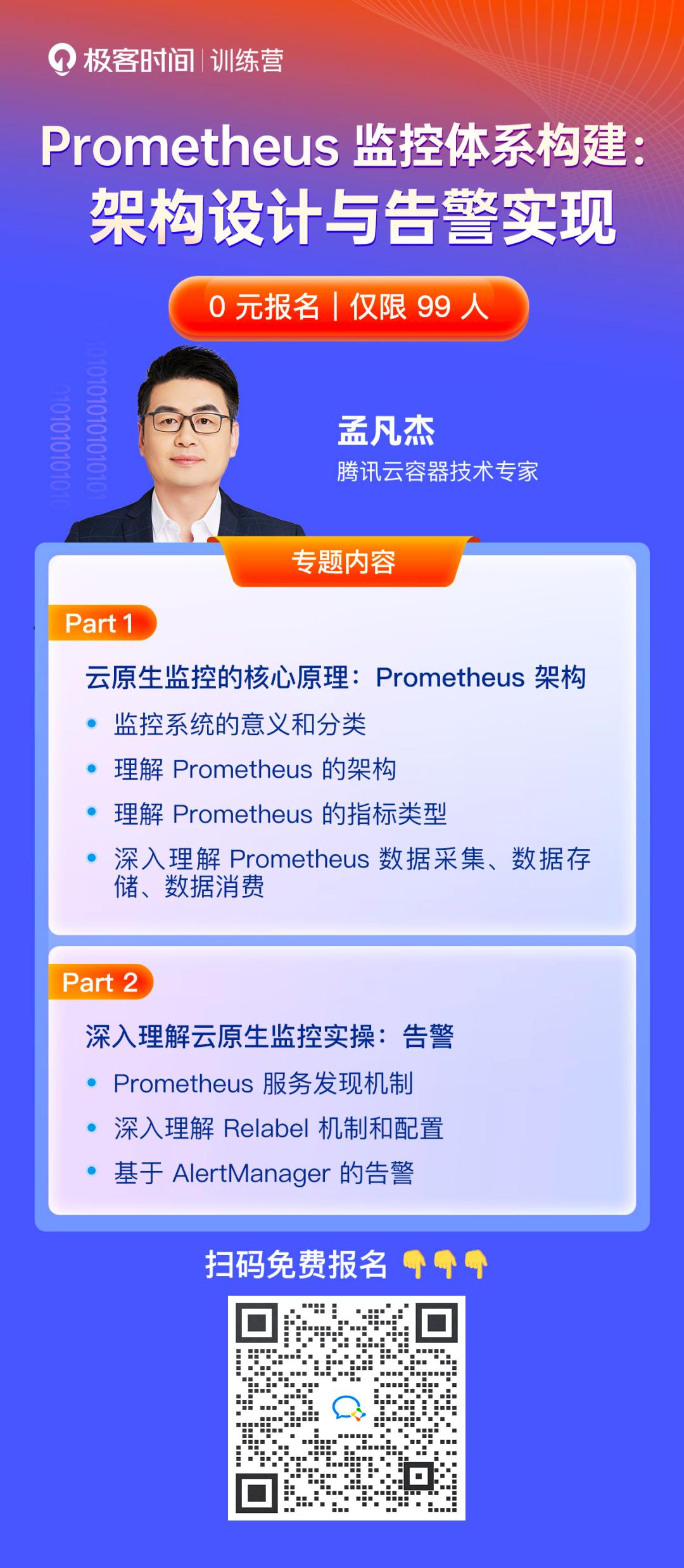 极客时间 | 训练营

Prometheus 监控体系构建：
架构设计与告警实现

0 元报名 | 仅限 99 人

孟凡杰
腾讯云容器技术专家

专题内容

Part 1

云原生监控的核心原理：Prometheus 架构

• 监控系统的意义和分类
• 理解 Prometheus 的架构
• 理解 Prometheus 的指标类型
• 深入理解 Prometheus 数据采集、数据存储、数据消费

Part 2

深入理解云原生监控实操：告警

• Prometheus 服务发现机制
• 深入理解 Relabel 机制和配置
• 基于 AlertManager 的告警

扫码免费报名 👇👇👇